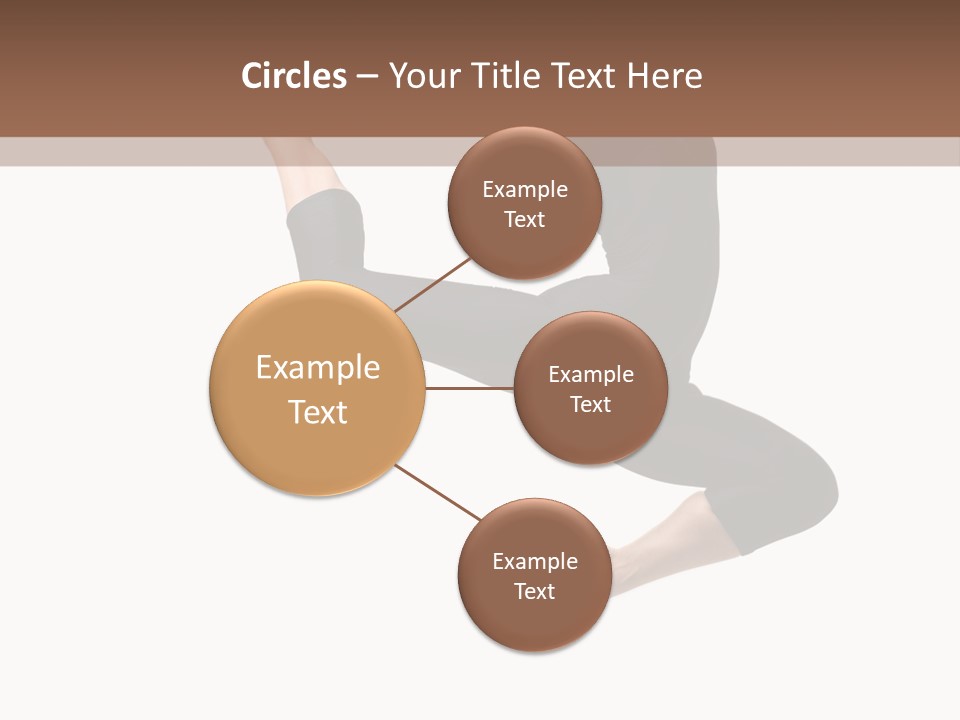 Circles – Your Title Text Here

Example Text

Example Text

Example Text

Example Text